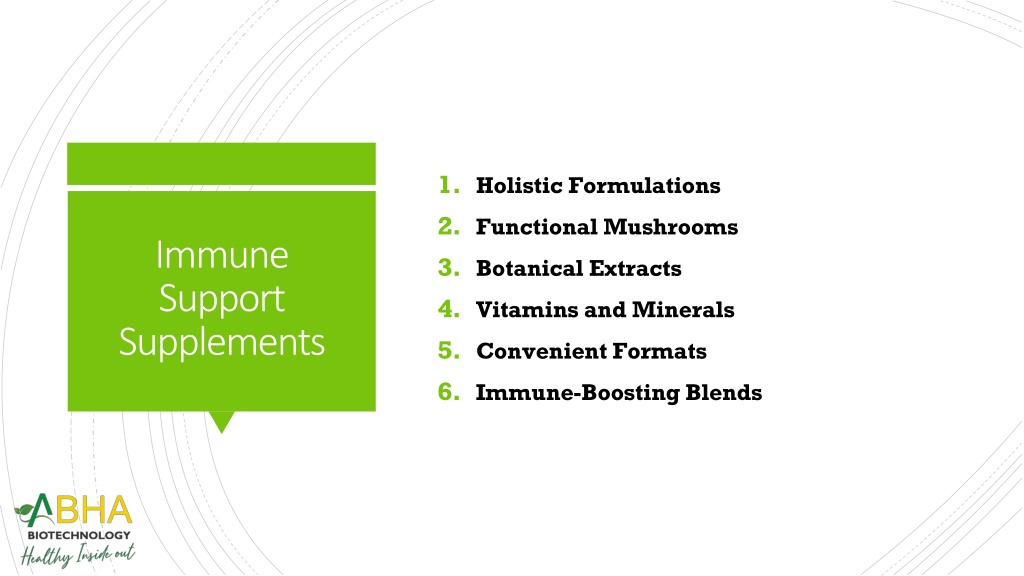 Immune Support Supplements

1. Holistic Formulations
2. Functional Mushrooms
3. Botanical Extracts
4. Vitamins and Minerals
5. Convenient Formats
6. Immune-Boosting Blends

ABHA
BIOTECHNOLOGY
Healthy Inside out